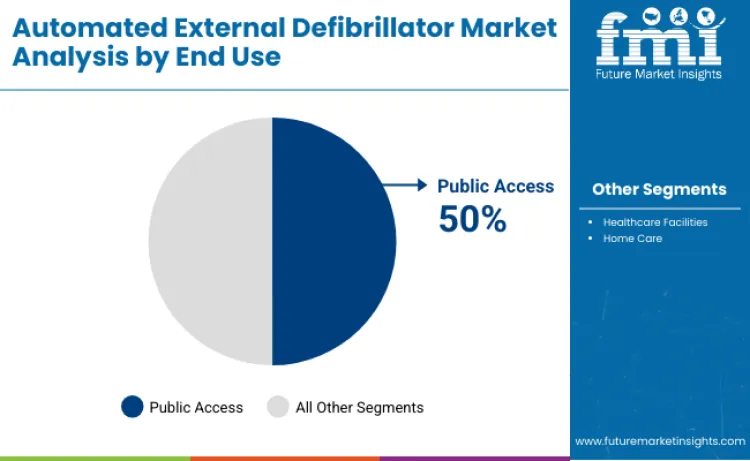 Automated External Defibrillator Market Analysis by End Use

fmi
Future Market Insights

Public Access
50%

Other Segments
• Healthcare Facilities
• Home Care

Public Access   All Other Segments

www.futuremarketinsights.com